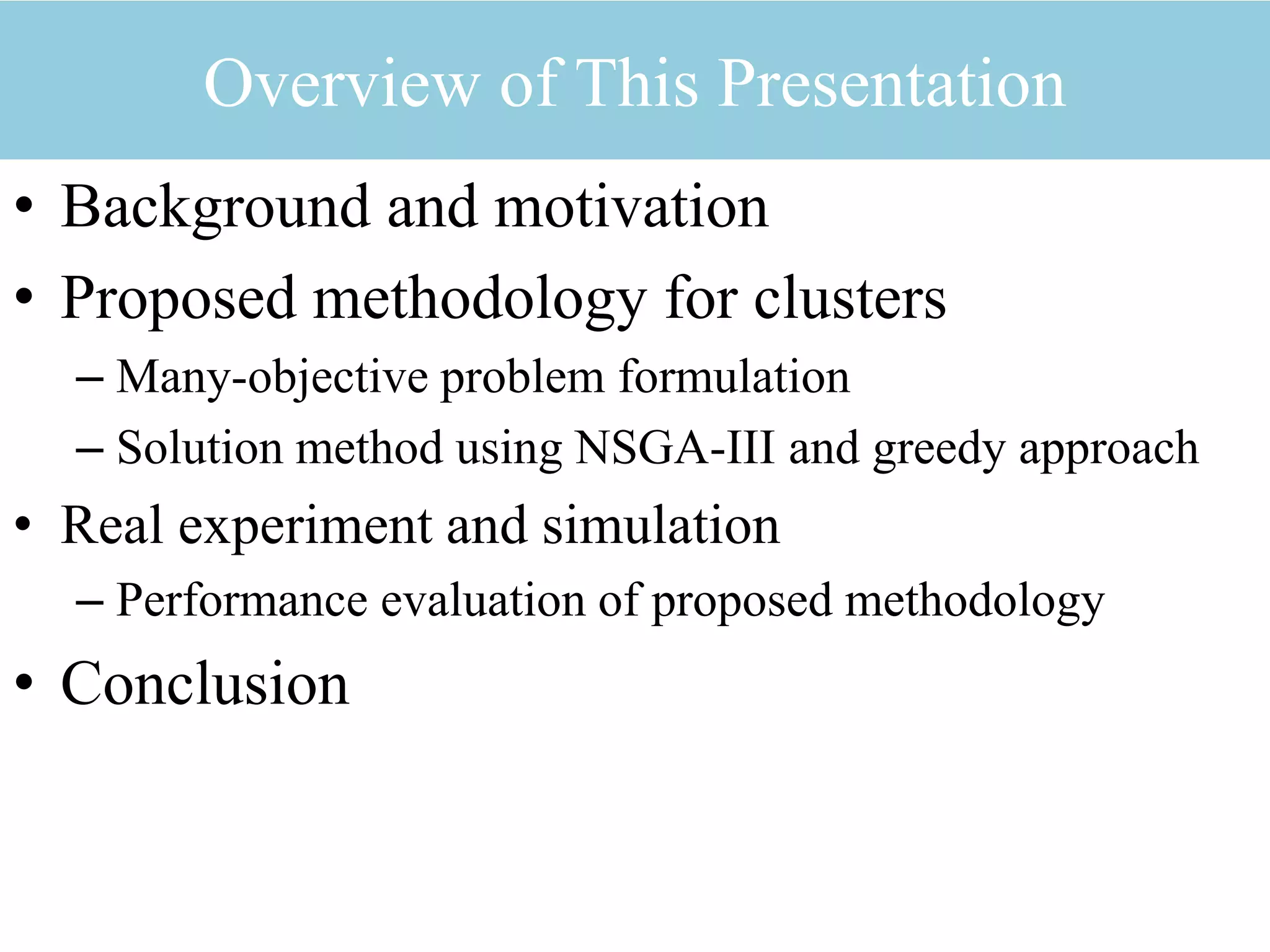 Overview of This Presentation

• Background and motivation
• Proposed methodology for clusters
– Many-objective problem formulation
– Solution method using NSGA-III and greedy approach
• Real experiment and simulation
– Performance evaluation of proposed methodology
• Conclusion